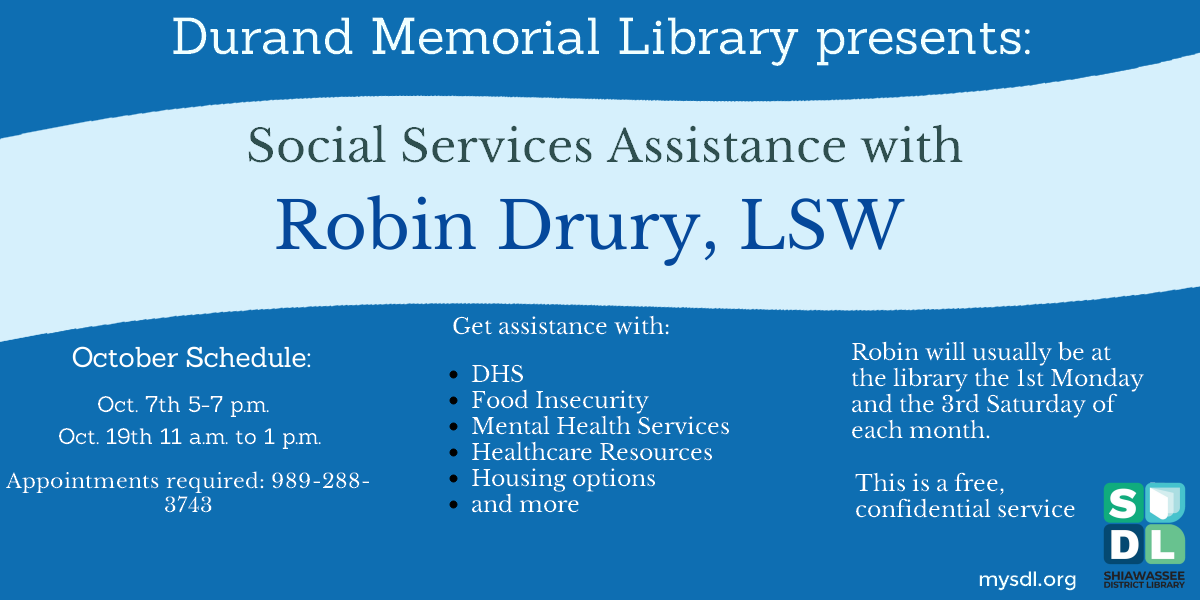 Durand Memorial Library presents:

Social Services Assistance with

Robin Drury, LSW

October Schedule:

Oct. 7th 5-7 p.m.

Oct. 19th 11 a.m. to 1 p.m.

Appointments required: 989-288-3743

Get assistance with:

- DHS
- Food Insecurity
- Mental Health Services
- Healthcare Resources
- Housing options
- and more

Robin will usually be at the library the 1st Monday and the 3rd Saturday of each month.

This is a free, confidential service

mysdl.org

SDL
SHIAWASSEE DISTRICT LIBRARY